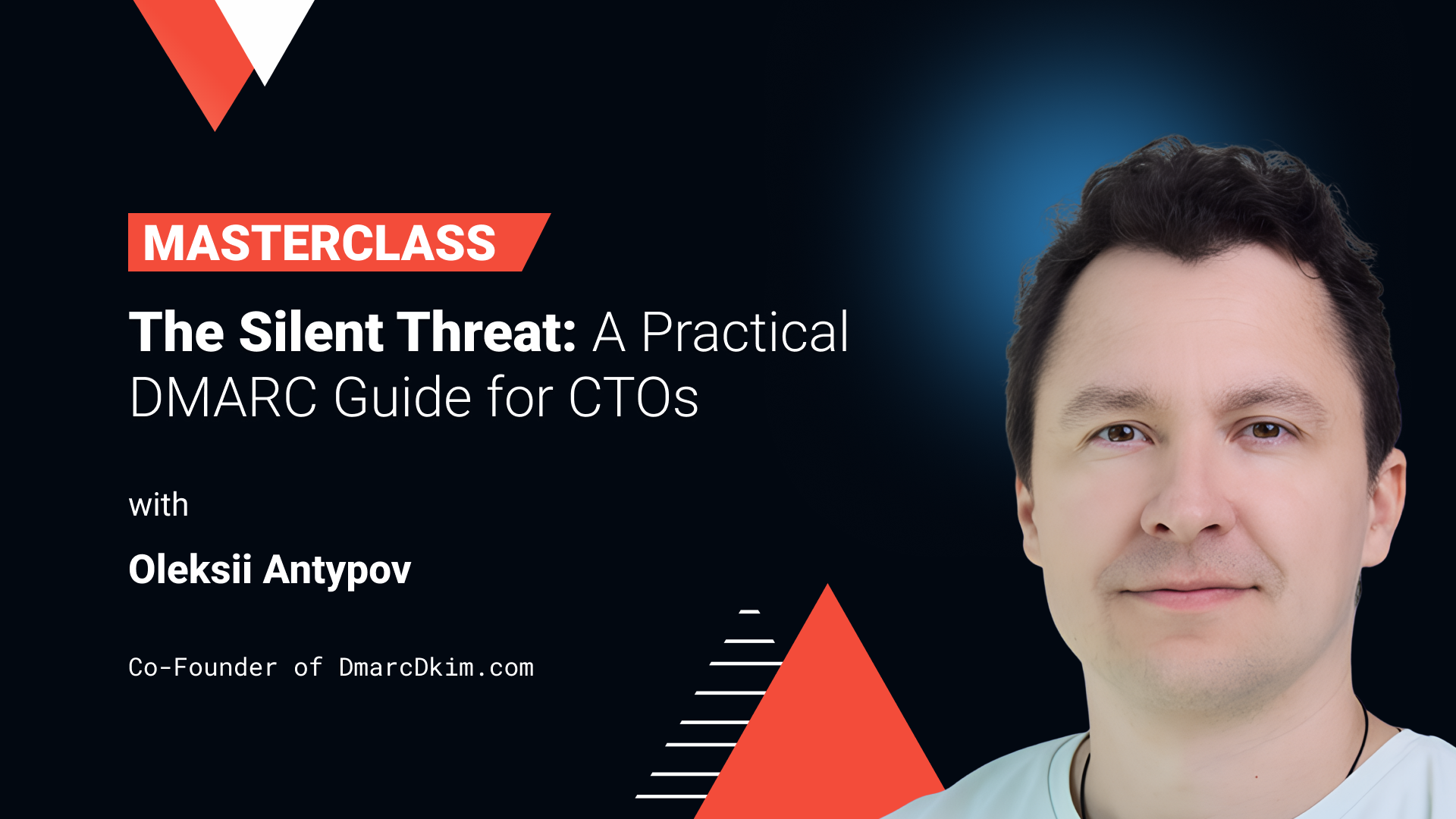 MASTERCLASS

The Silent Threat: A Practical DMARC Guide for CTOs

with

Oleksii Antypov

Co-Founder of DmarcDkim.com